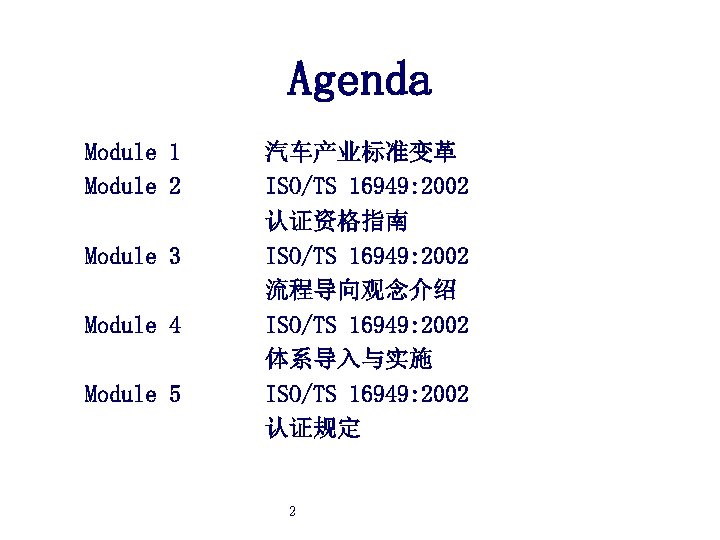 Agenda

Module 1 汽车产业标准变革

Module 2 ISO/TS 16949:2002 认证资格指南

Module 3 ISO/TS 16949:2002 流程导向观念介绍

Module 4 ISO/TS 16949:2002 体系导入与实施

Module 5 ISO/TS 16949:2002 认证规定

2